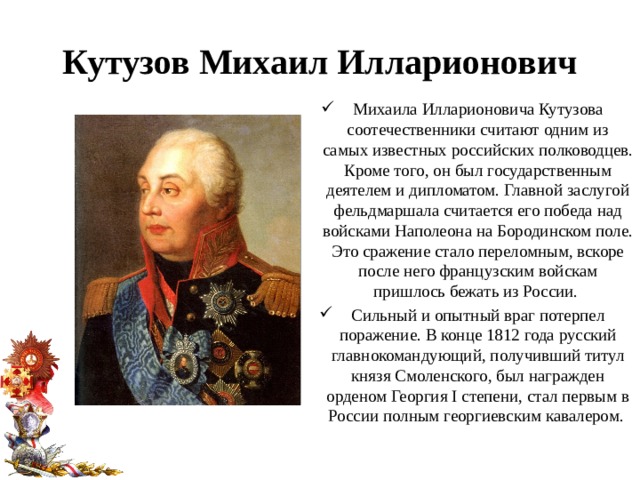 Кутузов Михаил Илларионович

✓ Михаила Илларионовича Кутузова соотечественники считают одним из самых известных российских полководцев. Кроме того, он был государственным деятелем и дипломатом. Главной заслугой фельдмаршала считается его победа над войсками Наполеона на Бородинском поле. Это сражение стало переломным, вскоре после него французским войскам пришлось бежать из России.

✓ Сильный и опытный враг потерпел поражение. В конце 1812 года русский главнокомандующий, получивший титул князя Смоленского, был награжден орденом Георгия I степени, стал первым в России полным георгиевским кавалером.